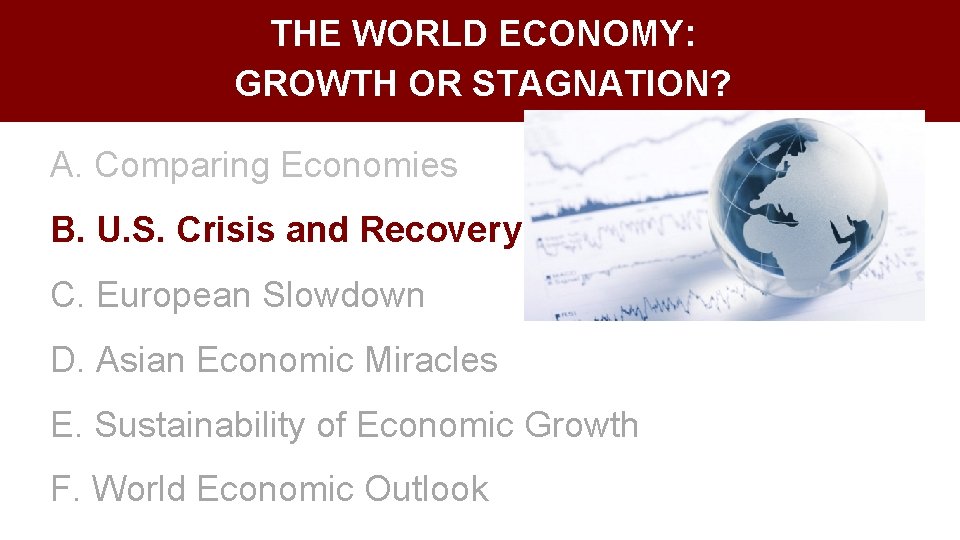 THE WORLD ECONOMY:
GROWTH OR STAGNATION?

A. Comparing Economies

B. U.S. Crisis and Recovery

C. European Slowdown

D. Asian Economic Miracles

E. Sustainability of Economic Growth

F. World Economic Outlook